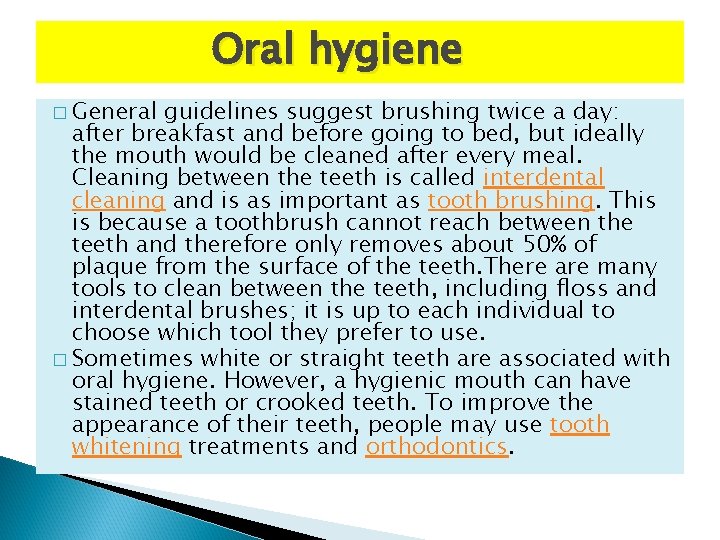 Oral hygiene

□ General guidelines suggest brushing twice a day: after breakfast and before going to bed, but ideally the mouth would be cleaned after every meal. Cleaning between the teeth is called interdental cleaning and is as important as tooth brushing. This is because a toothbrush cannot reach between the teeth and therefore only removes about 50% of plaque from the surface of the teeth.There are many tools to clean between the teeth, including floss and interdental brushes; it is up to each individual to choose which tool they prefer to use.

□ Sometimes white or straight teeth are associated with oral hygiene. However, a hygienic mouth can have stained teeth or crooked teeth. To improve the appearance of their teeth, people may use tooth whitening treatments and orthodontics.